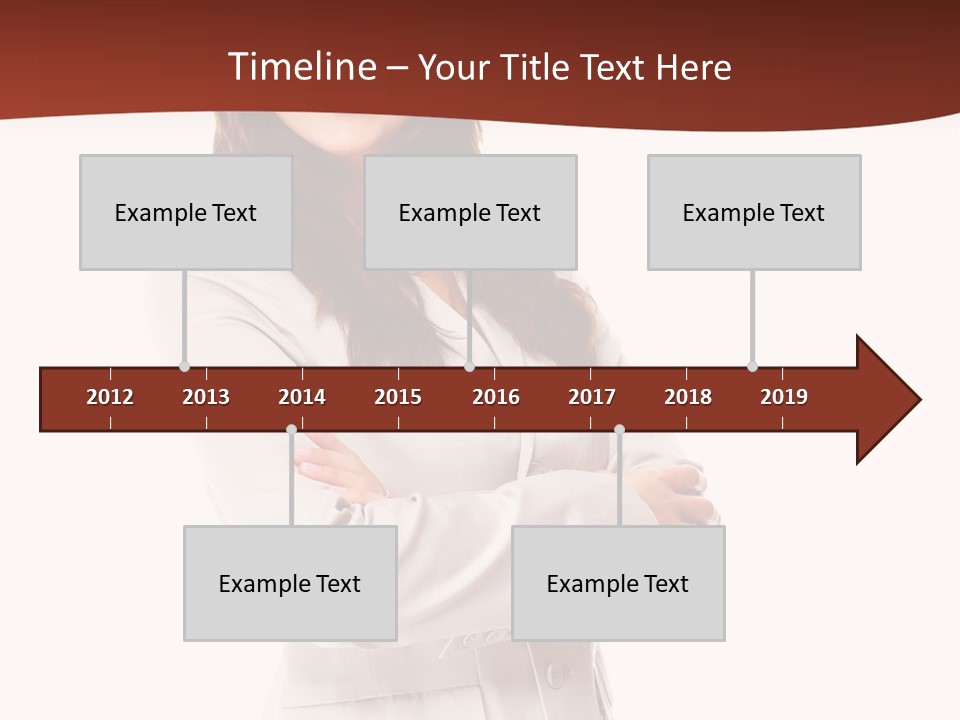 Timeline – Your Title Text Here

Example Text

Example Text

Example Text

2012 2013 2014 2015 2016 2017 2018 2019

Example Text

Example Text